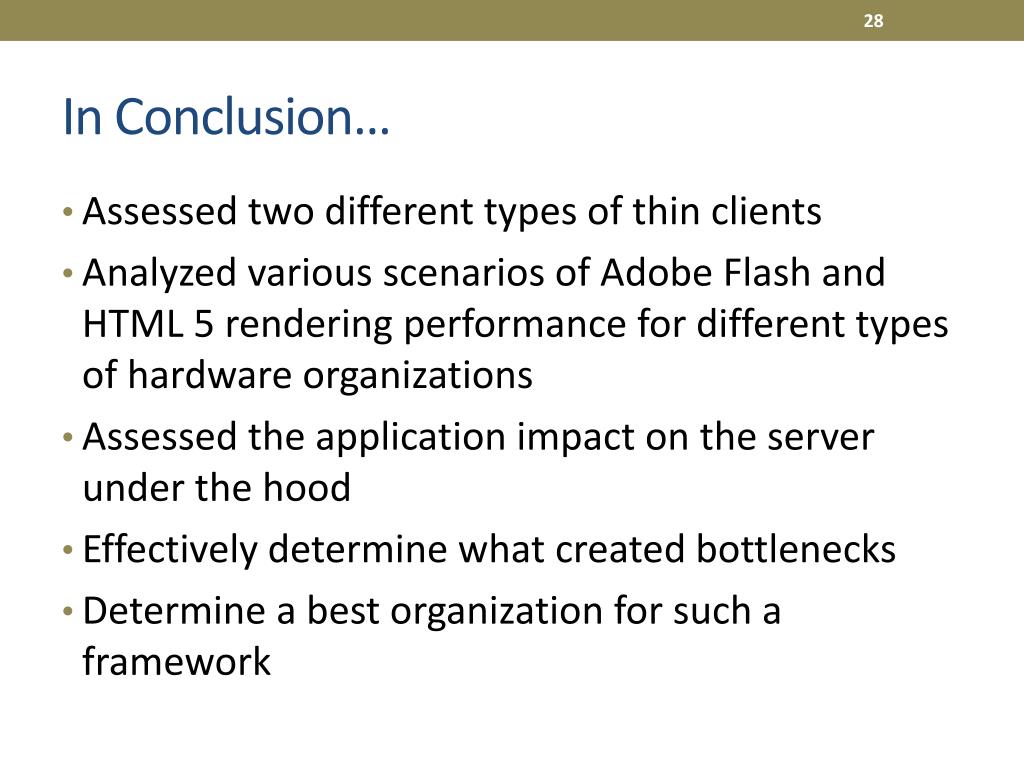 28

In Conclusion…

• Assessed two different types of thin clients
• Analyzed various scenarios of Adobe Flash and HTML 5 rendering performance for different types of hardware organizations
• Assessed the application impact on the server under the hood
• Effectively determine what created bottlenecks
• Determine a best organization for such a framework